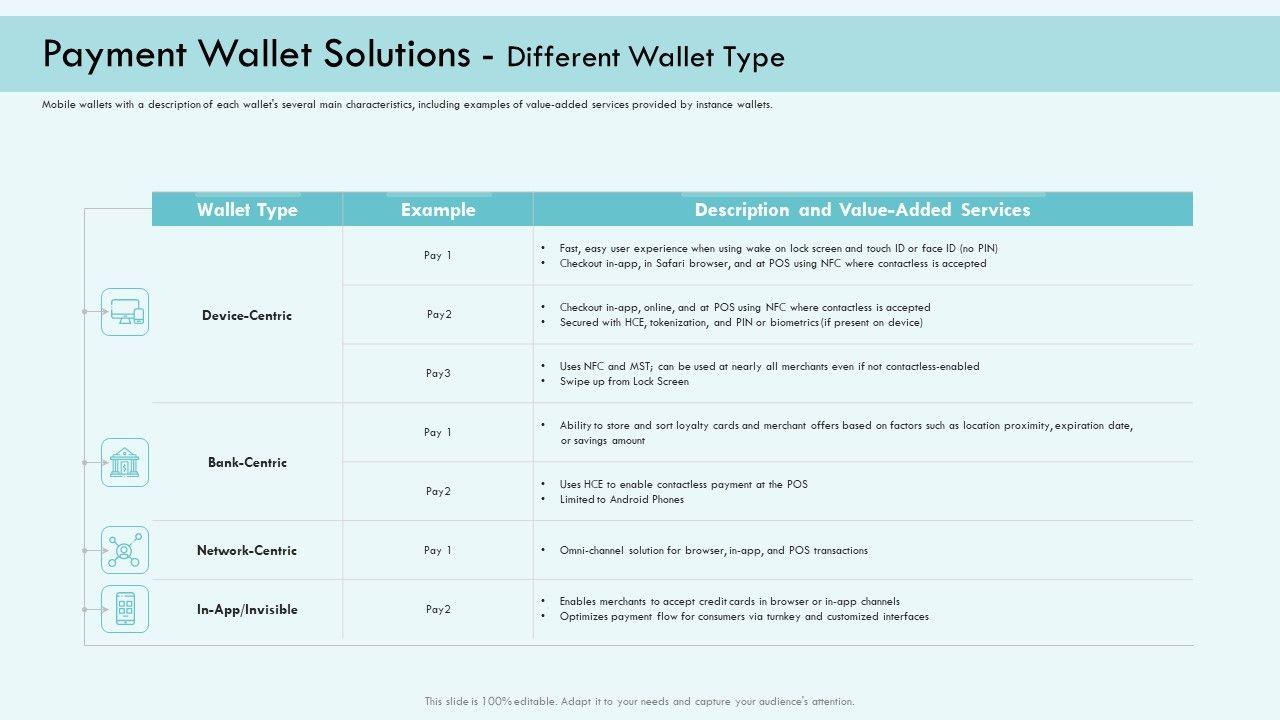 Payment Wallet Solutions - Different Wallet Type

Mobile wallets with a description of each wallet's several main characteristics, including examples of value-added services provided by instance wallets.

| Wallet Type | Example | Description and Value-Added Services |
|---|---|---|
| Device-Centric | Pay 1 | • Fast, easy user experience when using wake on lock screen and touch ID or face ID (no PIN) • Checkout in-app, in Safari browser, and at POS using NFC where contactless is accepted |
| | Pay2 | • Checkout in-app, online, and at POS using NFC where contactless is accepted • Secured with HCE, tokenization, and PIN or biometrics (if present on device) |
| | Pay3 | • Uses NFC and MST; can be used at nearly all merchants even if not contactless-enabled • Swipe up from Lock Screen |
| Bank-Centric | Pay 1 | • Ability to store and sort loyalty cards and merchant offers based on factors such as location proximity, expiration date, or savings amount |
| | Pay2 | • Uses HCE to enable contactless payment at the POS • Limited to Android Phones |
| Network-Centric | Pay 1 | • Omni-channel solution for browser, in-app, and POS transactions |
| In-App/Invisible | Pay2 | • Enables merchants to accept credit cards in browser or in-app channels • Optimizes payment flow for consumers via turnkey and customized interfaces |

This slide is 100% editable. Adapt it to your needs and capture your audience's attention.